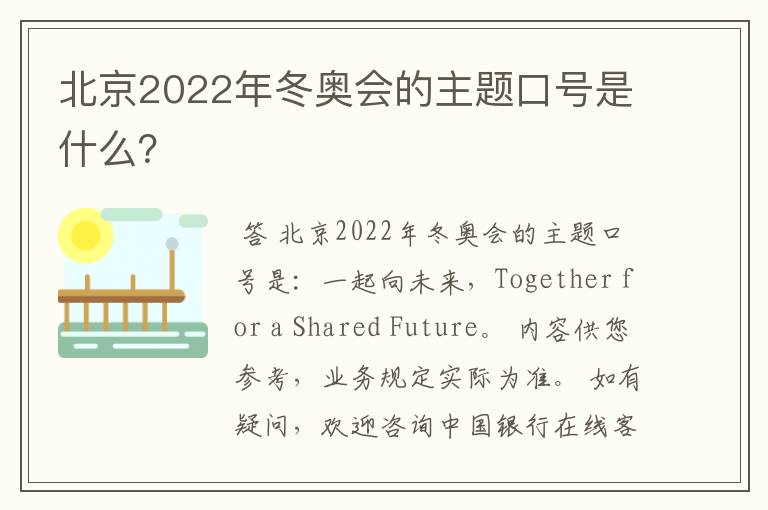 北京2022年冬奥会的主题口号是什么?

答 北京2022年冬奥会的主题口号是：一起向未来，Together for a Shared Future。 内容供您参考，业务规定实际为准。 如有疑问，欢迎咨询中国银行在线客